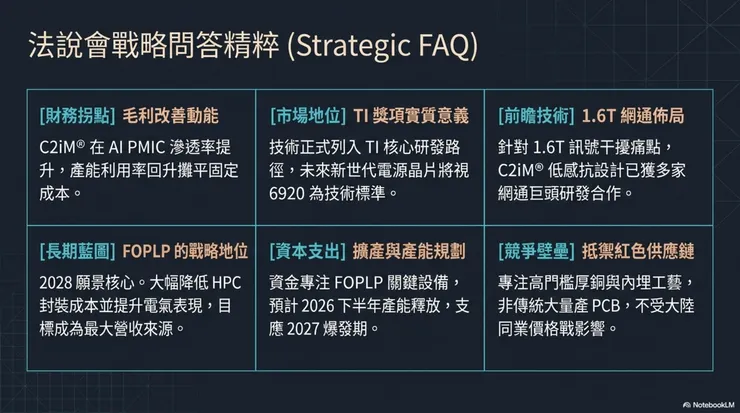 法說會戰略問答精粹 (Strategic FAQ)

[財務拐點] 毛利改善動能

C2iM® 在 AI PMIC 滲透率提升，產能利用率回升攤平固定成本。

[市場地位] TI 獎項實質意義

技術正式列入 TI 核心研發路徑，未來新世代電源晶片將視 6920 為技術標準。

[前瞻技術] 1.6T 網通佈局

針對 1.6T 訊號干擾痛點，C2iM® 低感抗設計已獲多家網通巨頭研發合作。

[長期藍圖] FOPLP 的戰略地位

2028 願景核心。大幅降低 HPC 封裝成本並提升電氣表現，目標成為最大營收來源。

[資本支出] 擴產與產能規劃

資金專注 FOPLP 關鍵設備，預計 2026 下半年產能釋放，支應 2027 爆發期。

[競爭壁壘] 抵禦紅色供應鏈

專注高門檻厚銅與內埋工藝，非傳統大量產 PCB，不受大陸同業價格戰影響。

NotebookLM